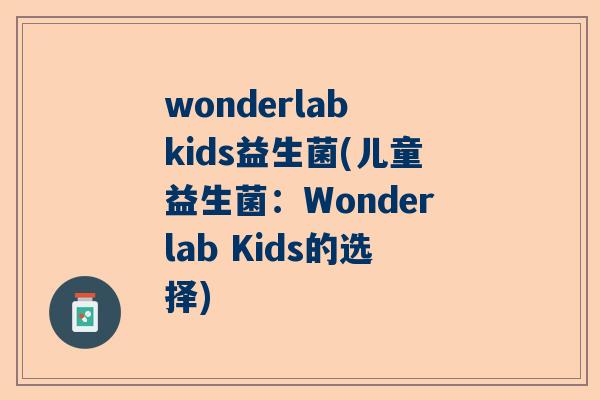 wonderlab kids益生菌(儿童益生菌：Wonderlab Kids的选择)